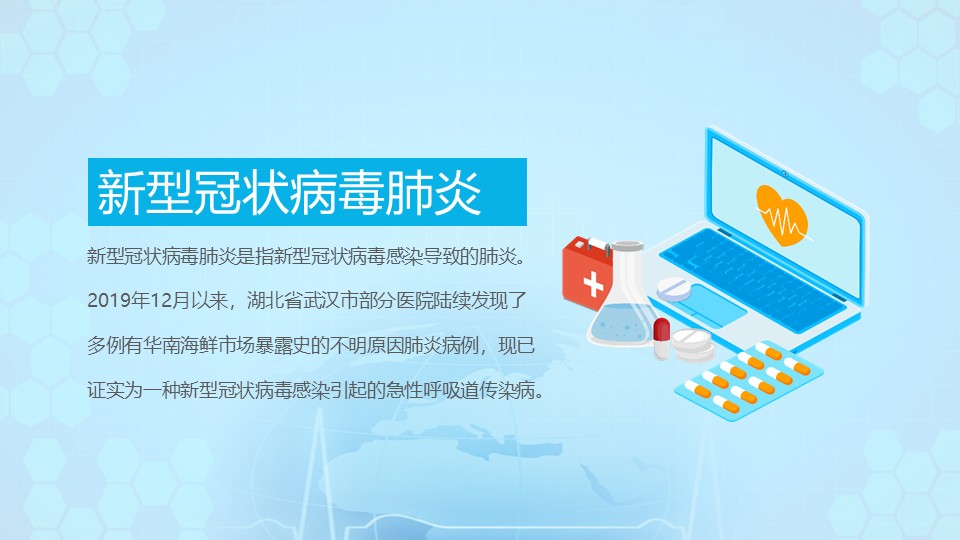 新型冠状病毒肺炎

新型冠状病毒肺炎是指新型冠状病毒感染导致的肺炎。2019年12月以来，湖北省武汉市部分医院陆续发现了多例有华南海鲜市场暴露史的不明原因肺炎病例，现已证实为一种新型冠状病毒感染引起的急性呼吸道传染病。